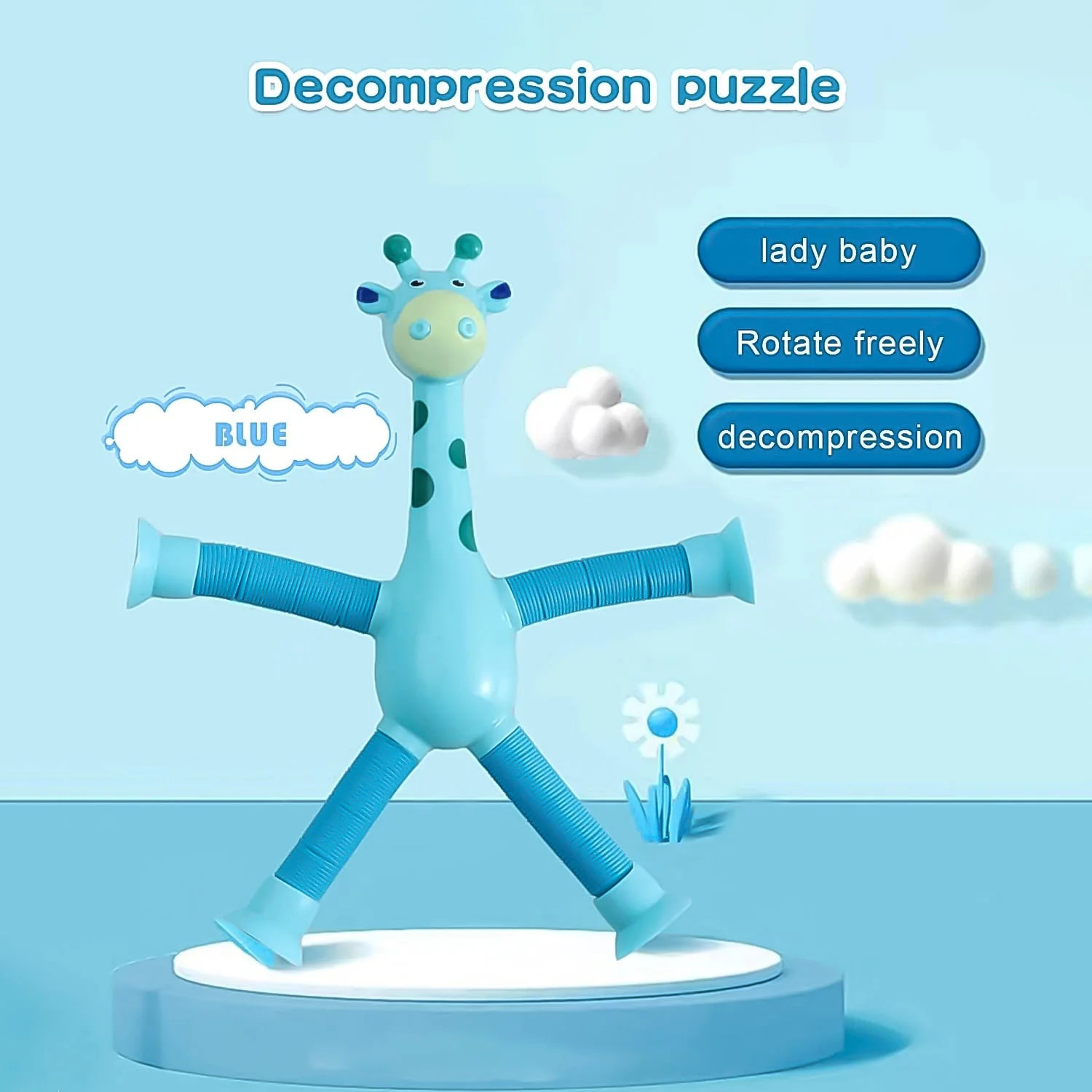 Decompression puzzle

lady baby

Rotate freely

decompression

BLUE